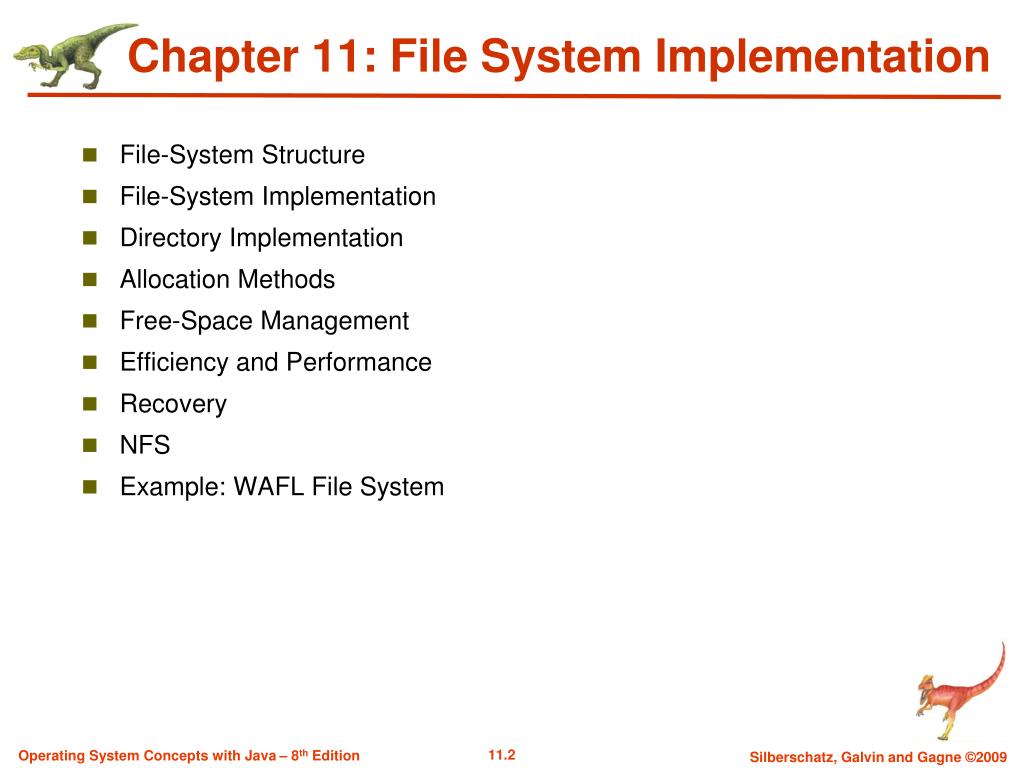 Chapter 11: File System Implementation

- File-System Structure
- File-System Implementation
- Directory Implementation
- Allocation Methods
- Free-Space Management
- Efficiency and Performance
- Recovery
- NFS
- Example: WAFL File System

Operating System Concepts with Java – 8$^{th}$ Edition

11.2

Silberschatz, Galvin and Gagne ©2009